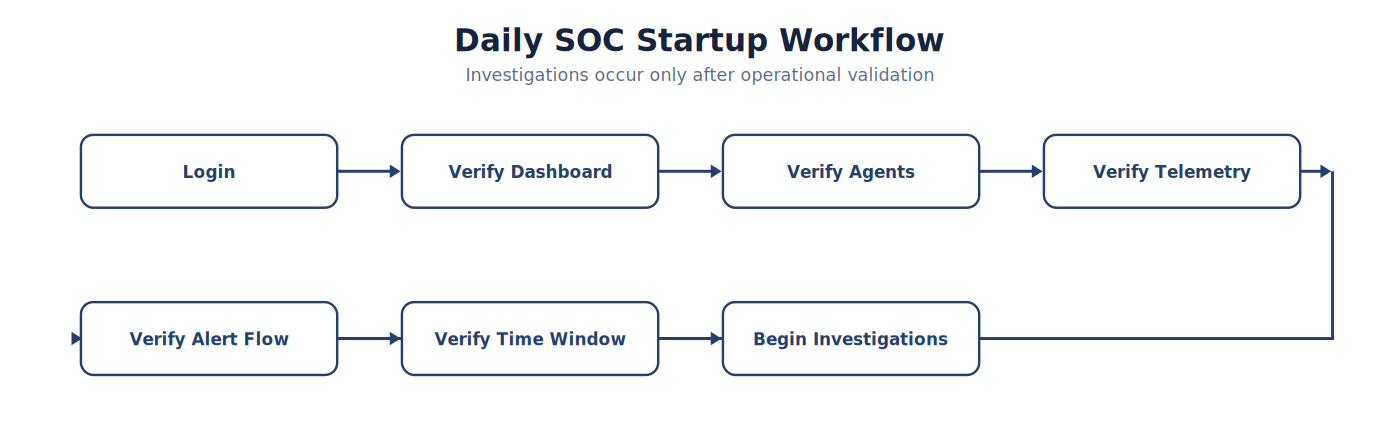 Daily SOC Startup Workflow

Investigations occur only after operational validation

Login

Verify Dashboard

Verify Agents

Verify Telemetry

Verify Alert Flow

Verify Time Window

Begin Investigations